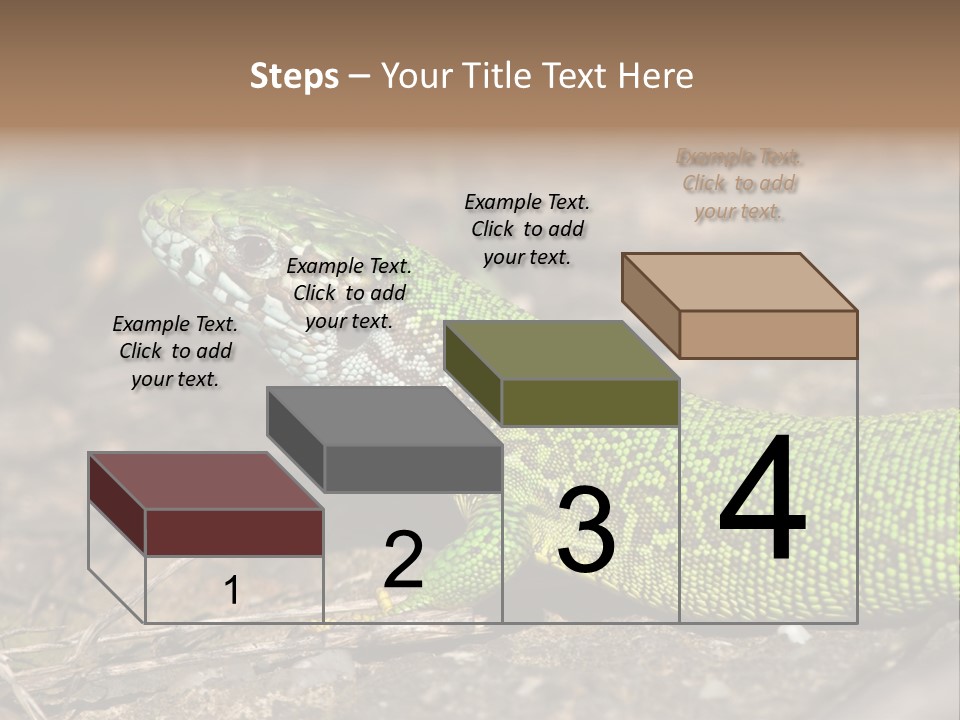 Steps – Your Title Text Here

Example Text. Click to add your text.

Example Text. Click to add your text.

Example Text. Click to add your text.

Example Text. Click to add your text.

1

2

3

4